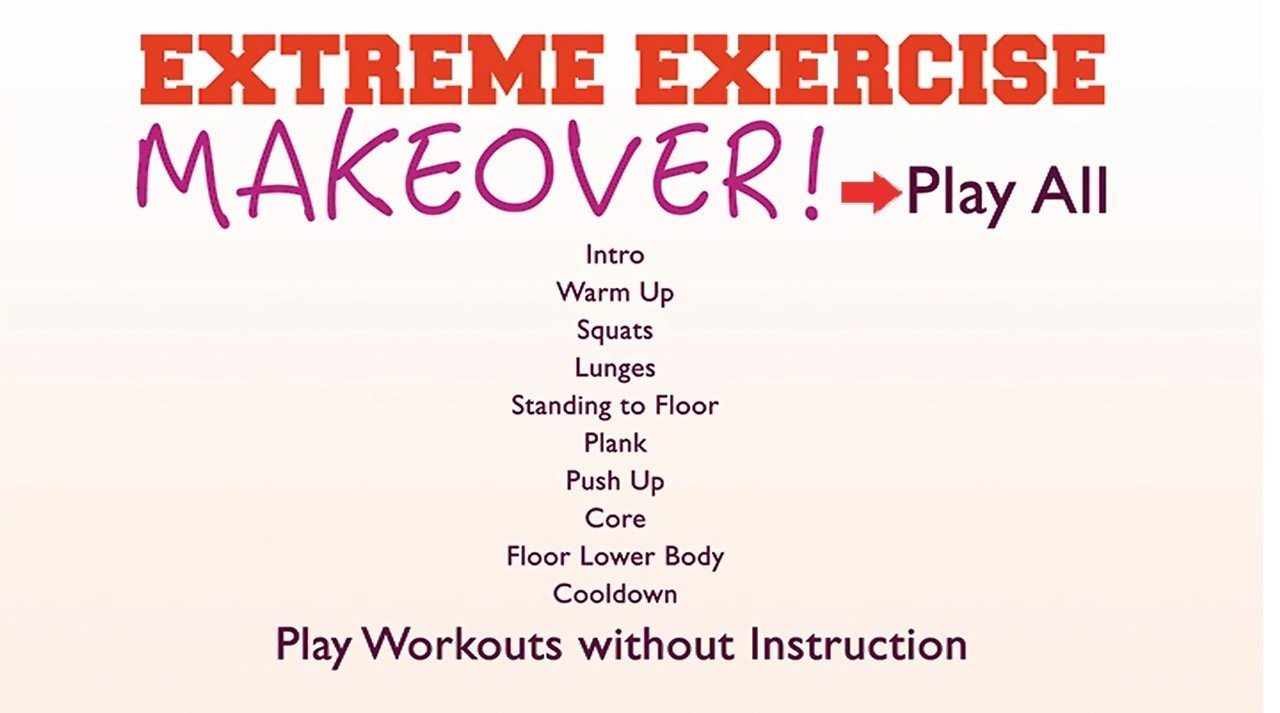 EXTREME EXERCISE
MAKEOVER!
Play All

Intro
Warm Up
Squats
Lunges
Standing to Floor
Plank
Push Up
Core
Floor Lower Body
Cooldown

Play Workouts without Instruction